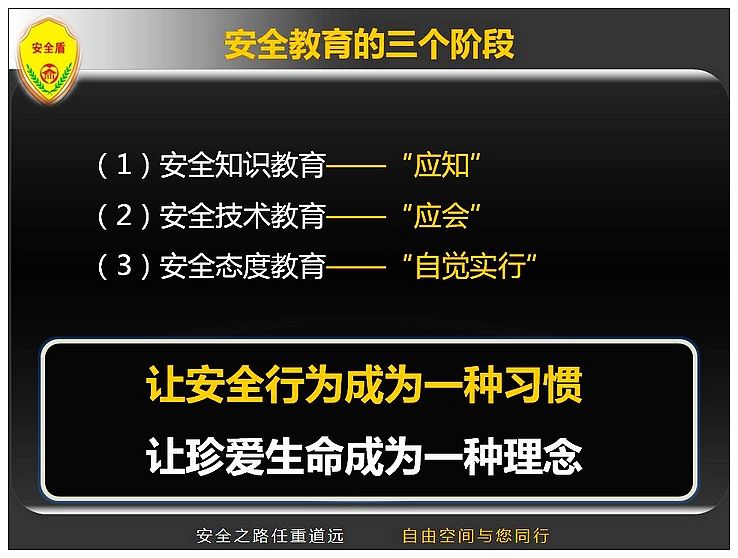 安全盾

安全教育的三个阶段

（1）安全知识教育——“应知”

（2）安全技术教育——“应会”

（3）安全态度教育——“自觉实行”

让安全行为成为一种习惯

让珍爱生命成为一种理念

安全之路任重道远　　自由空间与您同行